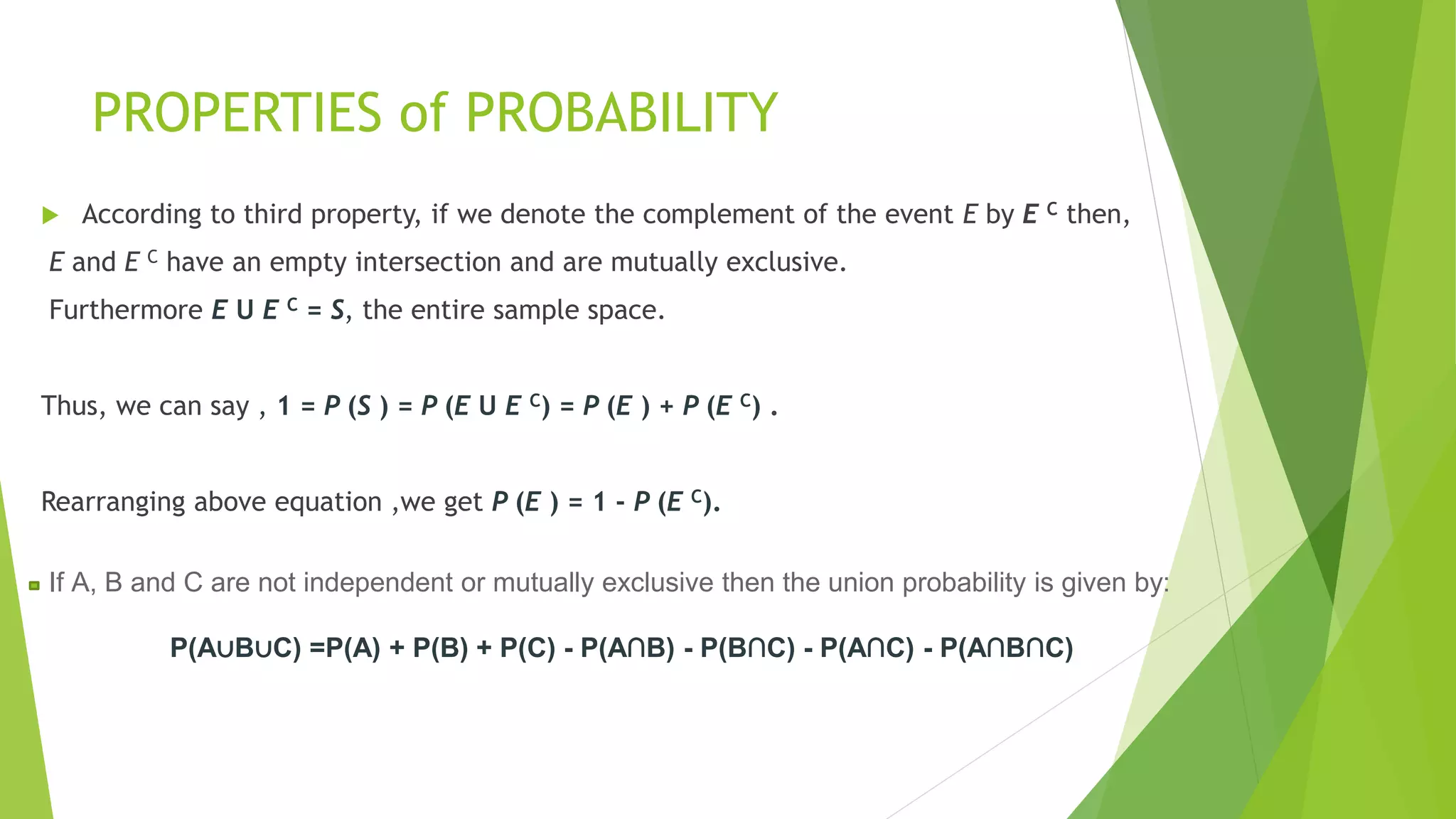 PROPERTIES of PROBABILITY

According to third property, if we denote the complement of the event $E$ by $E^C$ then, $E$ and $E^C$ have an empty intersection and are mutually exclusive.
Furthermore $E \cup E^C = S$, the entire sample space.

Thus, we can say , $1 = P(S) = P(E \cup E^C) = P(E) + P(E^C)$ .

Rearranging above equation ,we get $P(E) = 1 - P(E^C)$.

If A, B and C are not independent or mutually exclusive then the union probability is given by:

$P(A \cup B \cup C) = P(A) + P(B) + P(C) - P(A \cap B) - P(B \cap C) - P(A \cap C) - P(A \cap B \cap C)$